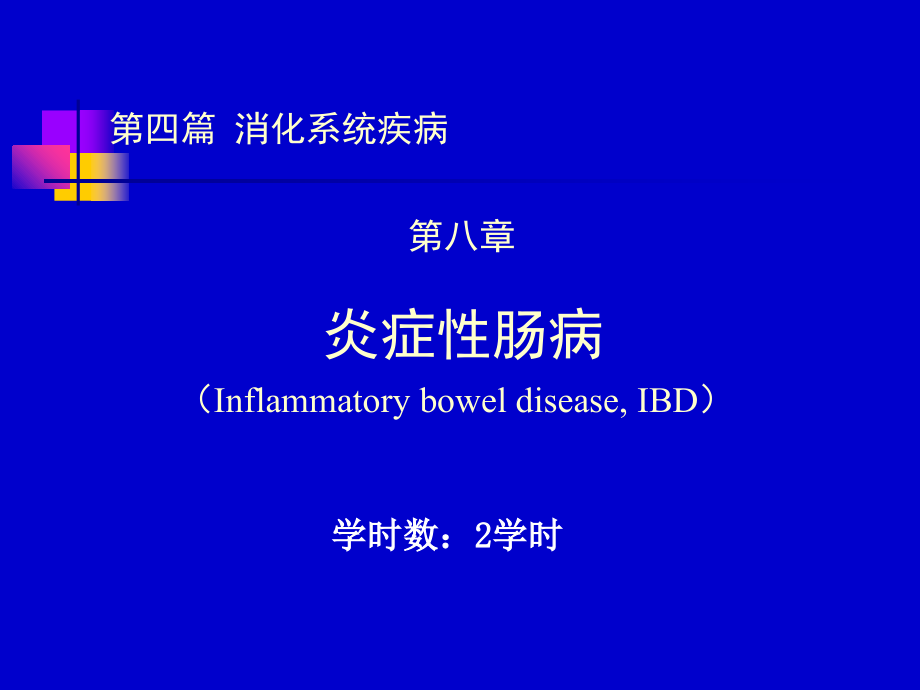 第四篇 消化系统疾病

第八章

炎症性肠病

（Inflammatory bowel disease, IBD）

学时数：2学时